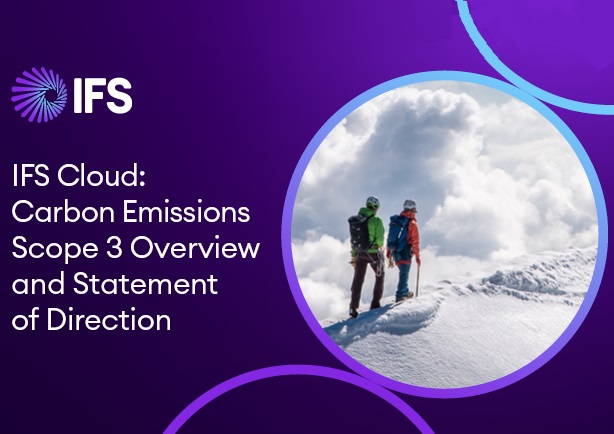 IFS

IFS Cloud: Carbon Emissions Scope 3 Overview and Statement of Direction